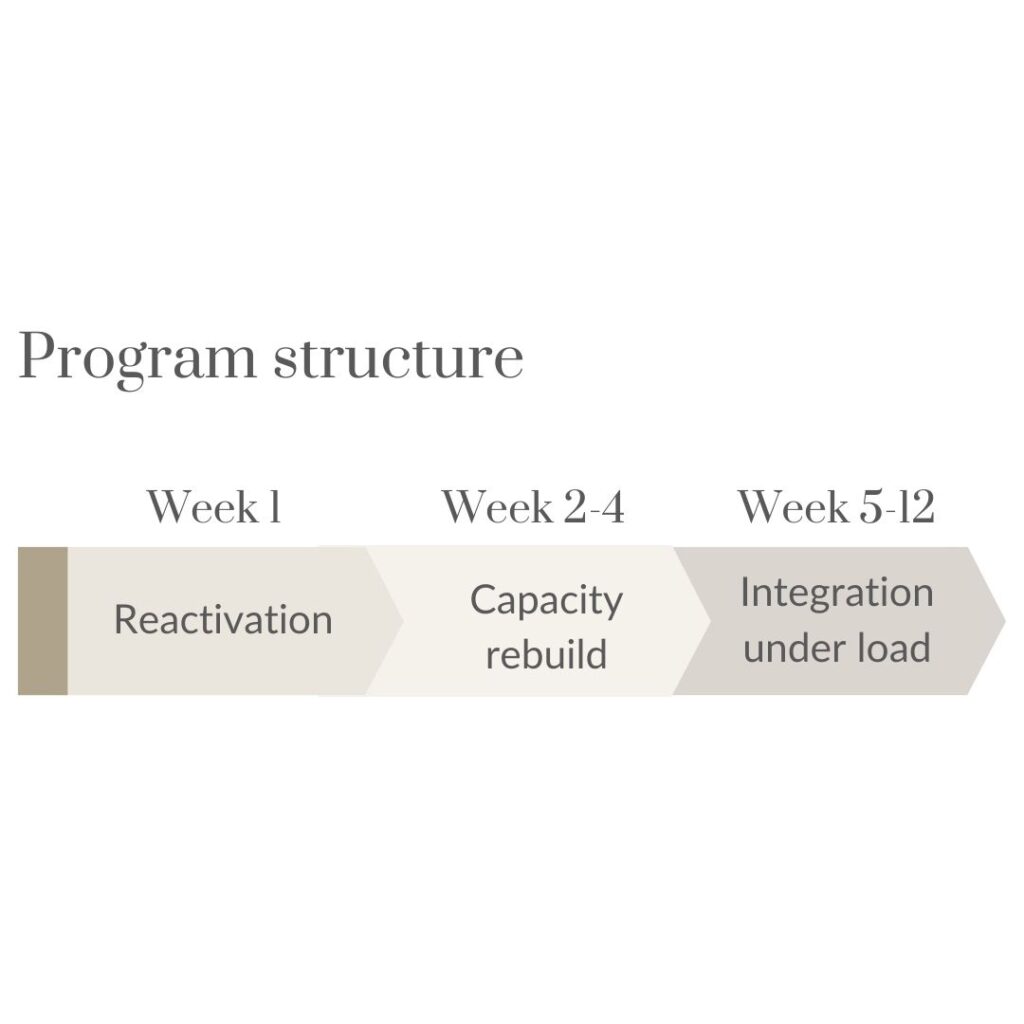 Program structure

Week 1

Reactivation

Week 2-4

Capacity rebuild

Week 5-12

Integration under load